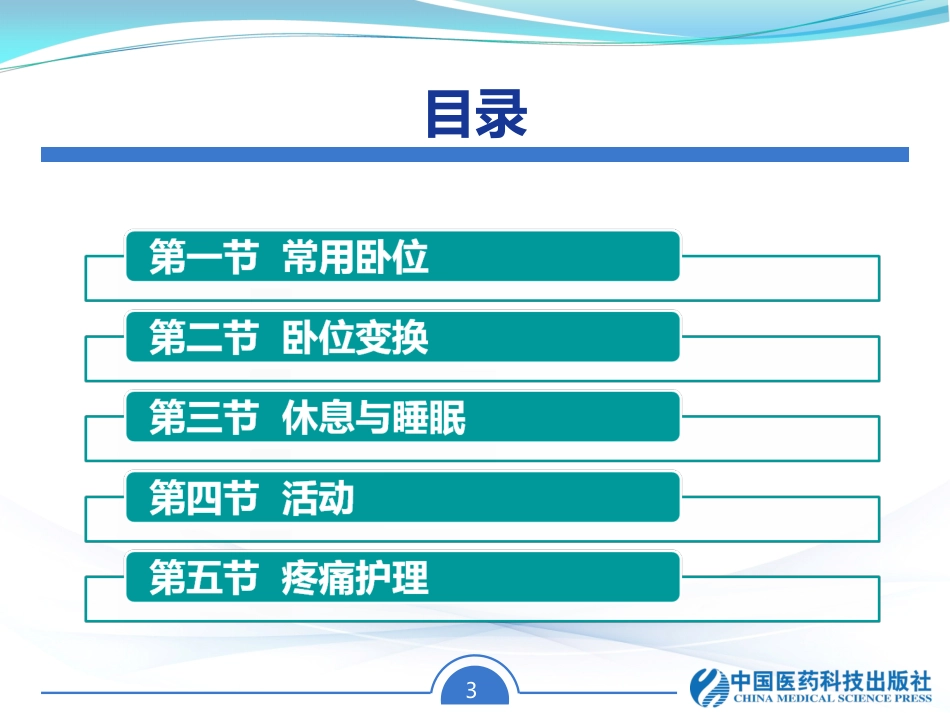 目录

第一节 常用卧位

第二节 卧位变换

第三节 休息与睡眠

第四节 活动

第五节 疼痛护理

3

中国医药科技出版社
CHINA MEDICAL SCIENCE PRESS